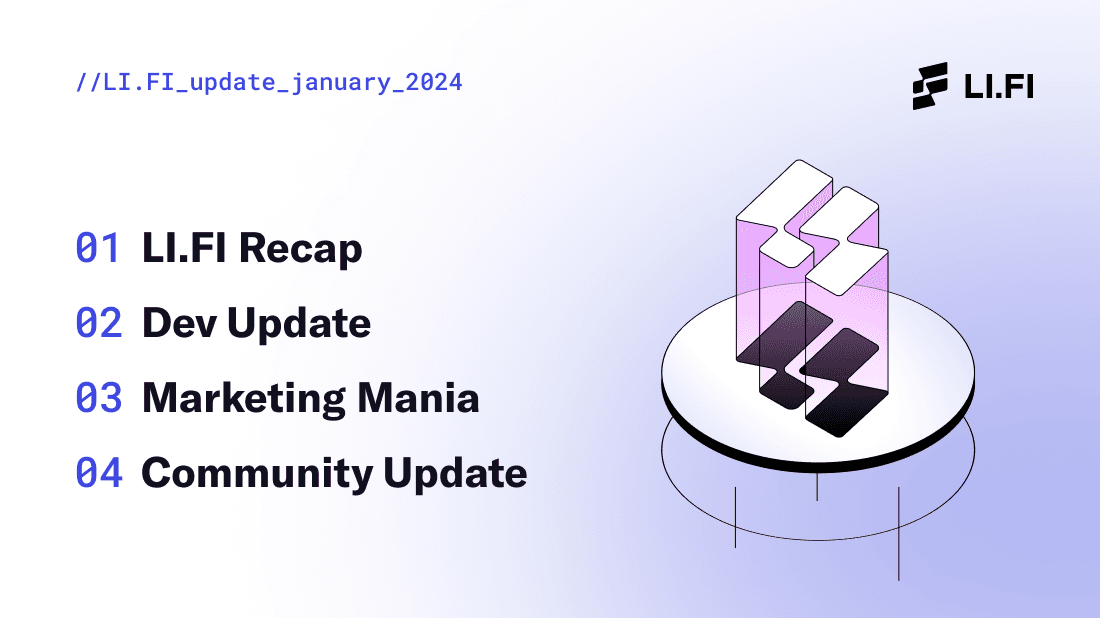 //LI.FI_update_january_2024

LI.FI

01 LI.FI Recap

02 Dev Update

03 Marketing Mania

04 Community Update